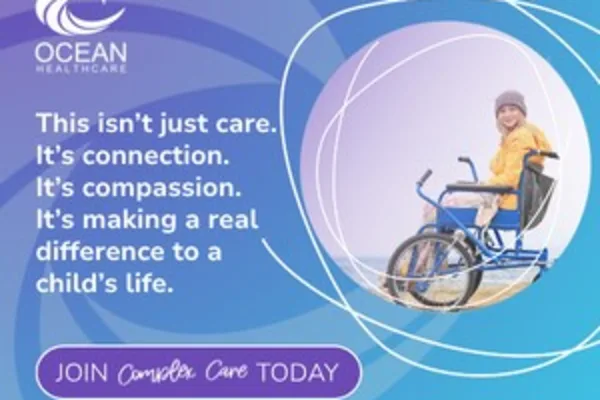 OCEAN
HEALTHCARE

This isn't just care.
It's connection.
It's compassion.
It's making a real difference to a child's life.

JOIN Complex Care TODAY